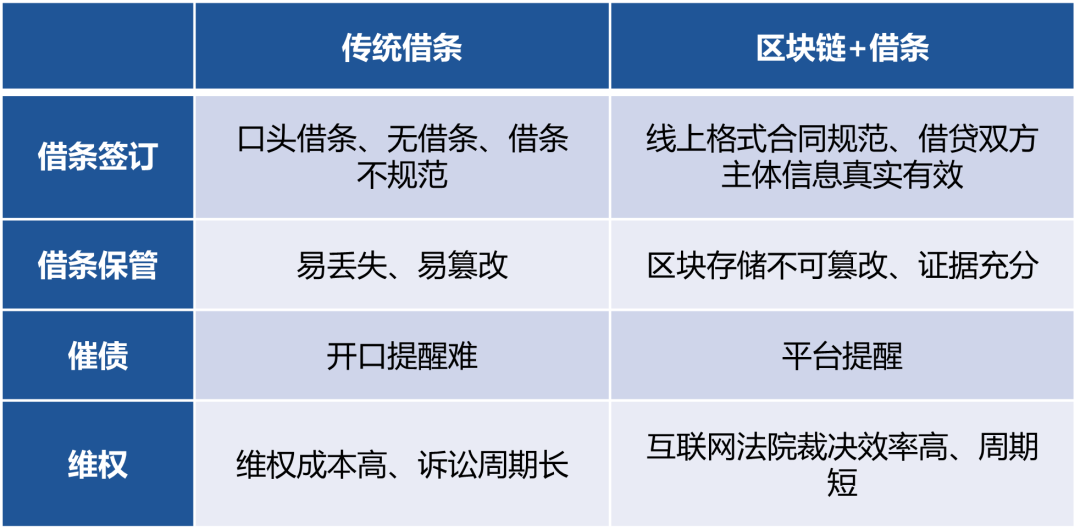 |  | 传统借条 | 区块链+借条 |
|---|---|---|
| 借条签订 | 口头借条、无借条、借条不规范 | 线上格式合同规范、借贷双方主体信息真实有效 |
| 借条保管 | 易丢失、易篡改 | 区块存储不可篡改、证据充分 |
| 催债 | 开口提醒难 | 平台提醒 |
| 维权 | 维权成本高、诉讼周期长 | 互联网法院裁决效率高、周期短 |